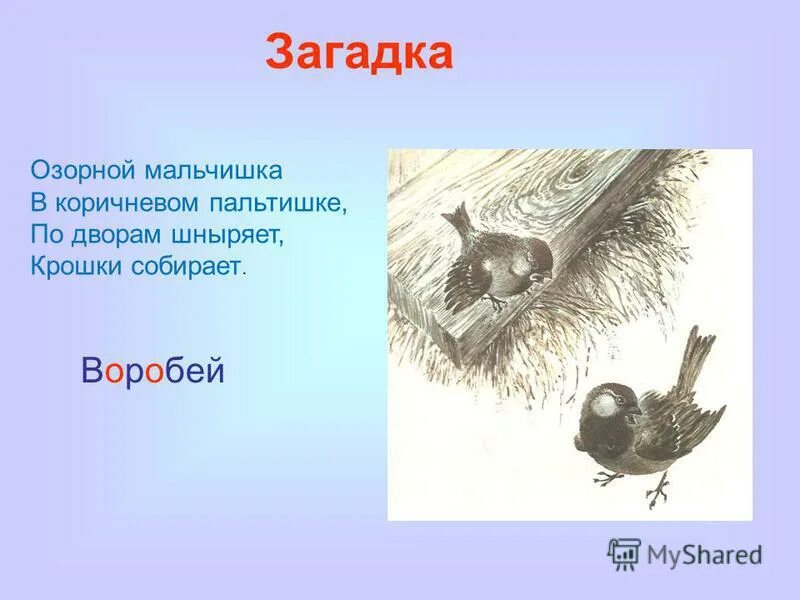 Загадка

Озорной мальчишка
В коричневом пальтишке,
По дворам шныряет,
Крошки собирает.

Воробей

MyShared